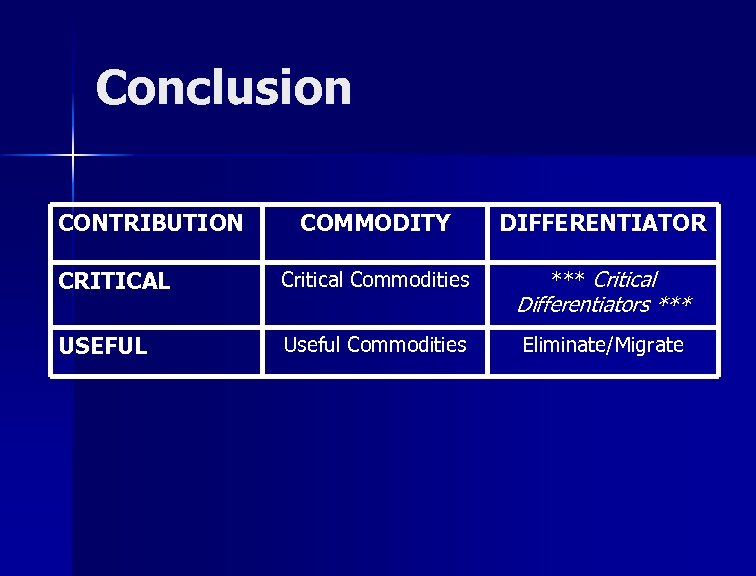 Conclusion

| CONTRIBUTION | COMMODITY | DIFFERENTIATOR |
|---|---|---|
| CRITICAL | Critical Commodities | *** Critical Differentiators *** |
| USEFUL | Useful Commodities | Eliminate/Migrate |